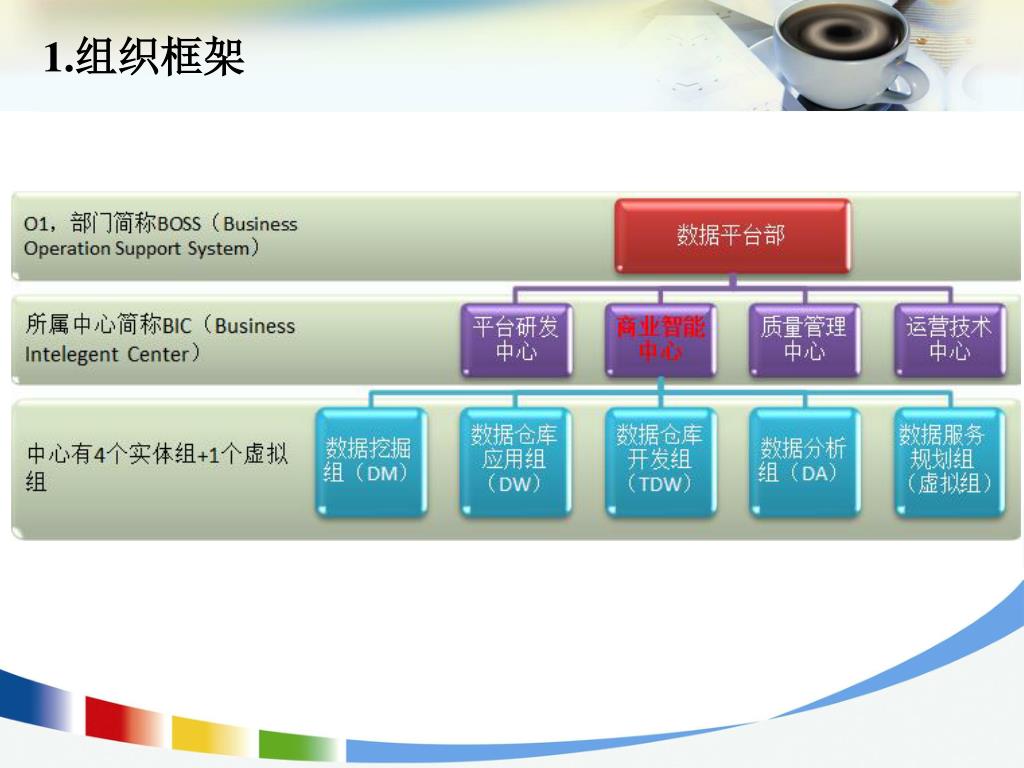 1.组织框架

O1，部门简称BOSS（Business Operation Support System）

数据平台部

所属中心简称BIC（Business Intelegent Center）

平台研发中心

商业智能中心

质量管理中心

运营技术中心

中心有4个实体组+1个虚拟组

数据挖掘组（DM）

数据仓库应用组（DW）

数据仓库开发组（TDW）

数据分析组（DA）

数据服务规划组（虚拟组）